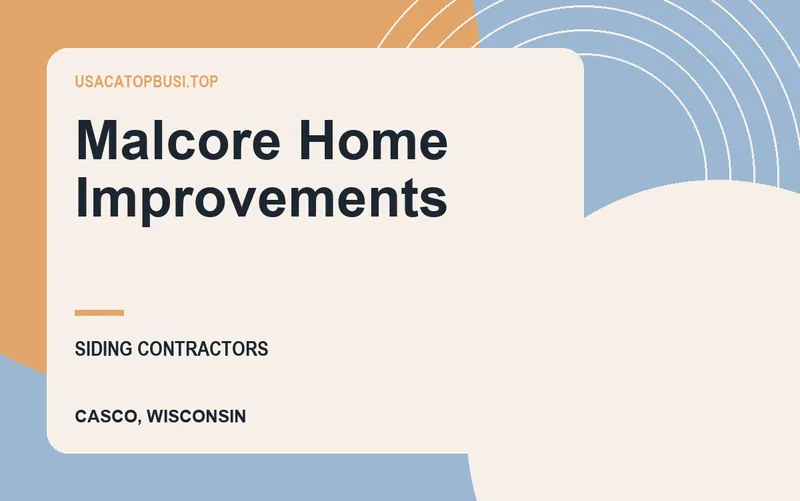 USACATOPBUSI.TOP

Malcore Home Improvements

SIDING CONTRACTORS

CASCO, WISCONSIN